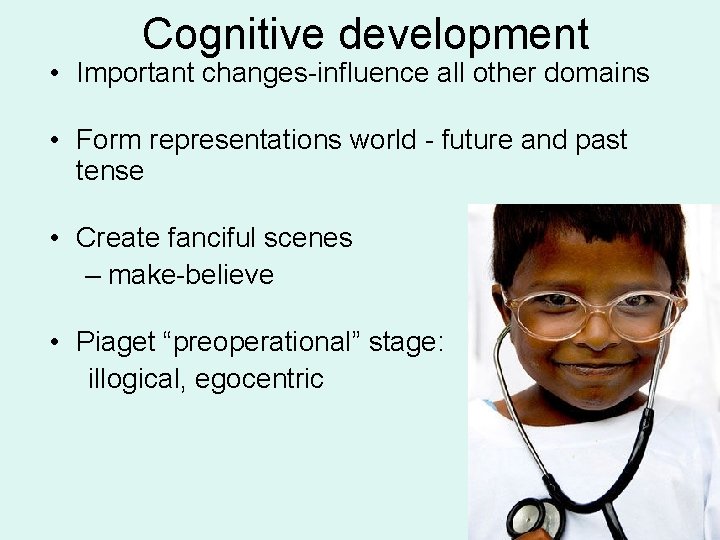 Cognitive development

• Important changes-influence all other domains

• Form representations world - future and past tense

• Create fanciful scenes
– make-believe

• Piaget “preoperational” stage:
illogical, egocentric